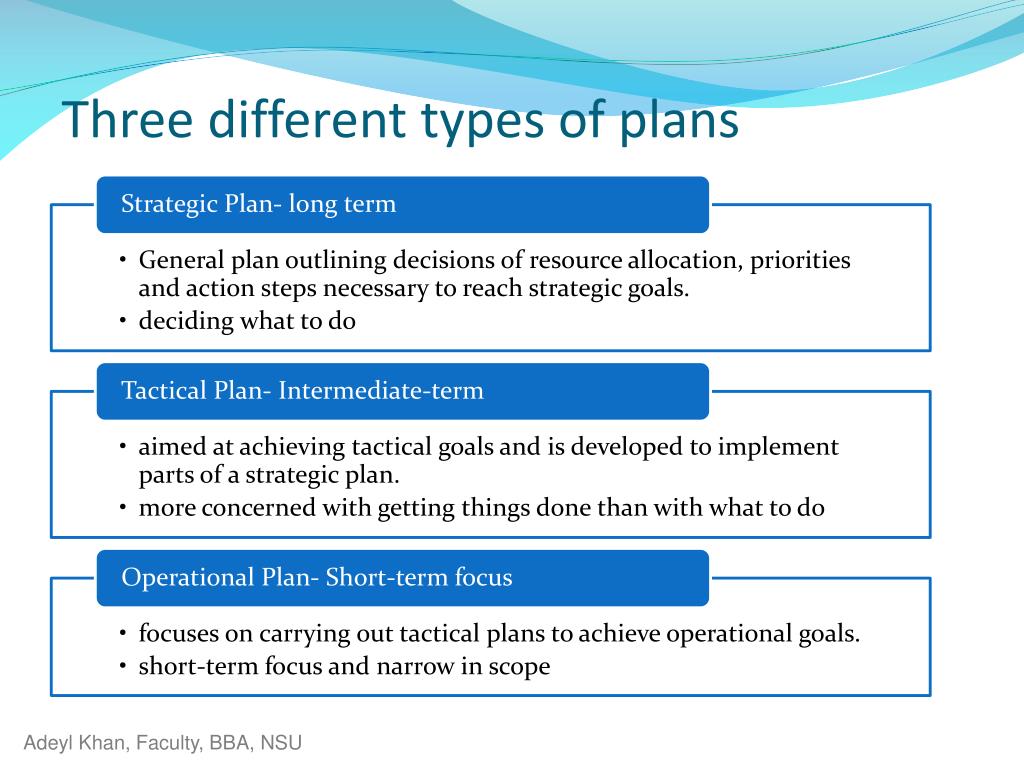 Three different types of plans

Strategic Plan- long term

• General plan outlining decisions of resource allocation, priorities and action steps necessary to reach strategic goals.
• deciding what to do

Tactical Plan- Intermediate-term

• aimed at achieving tactical goals and is developed to implement parts of a strategic plan.
• more concerned with getting things done than with what to do

Operational Plan- Short-term focus

• focuses on carrying out tactical plans to achieve operational goals.
• short-term focus and narrow in scope

Adeyl Khan, Faculty, BBA, NSU